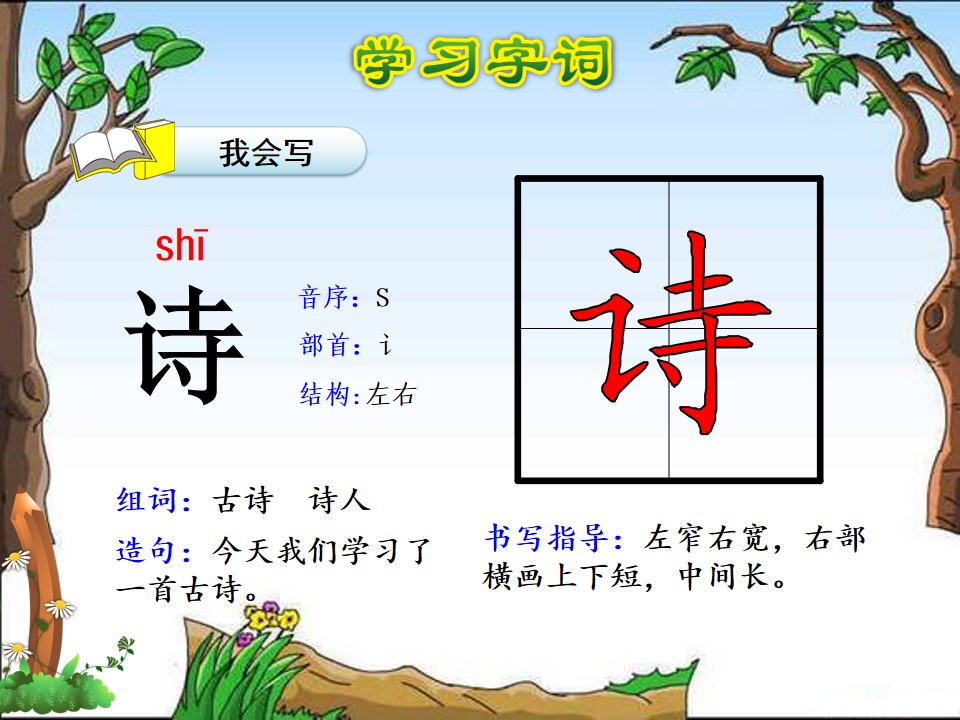 学习字词

我会写

shī
诗

音序：S
部首：讠
结构:左右

诗

组词：古诗　诗人

造句：今天我们学习了一首古诗。

书写指导：左窄右宽，右部横画上下短，中间长。